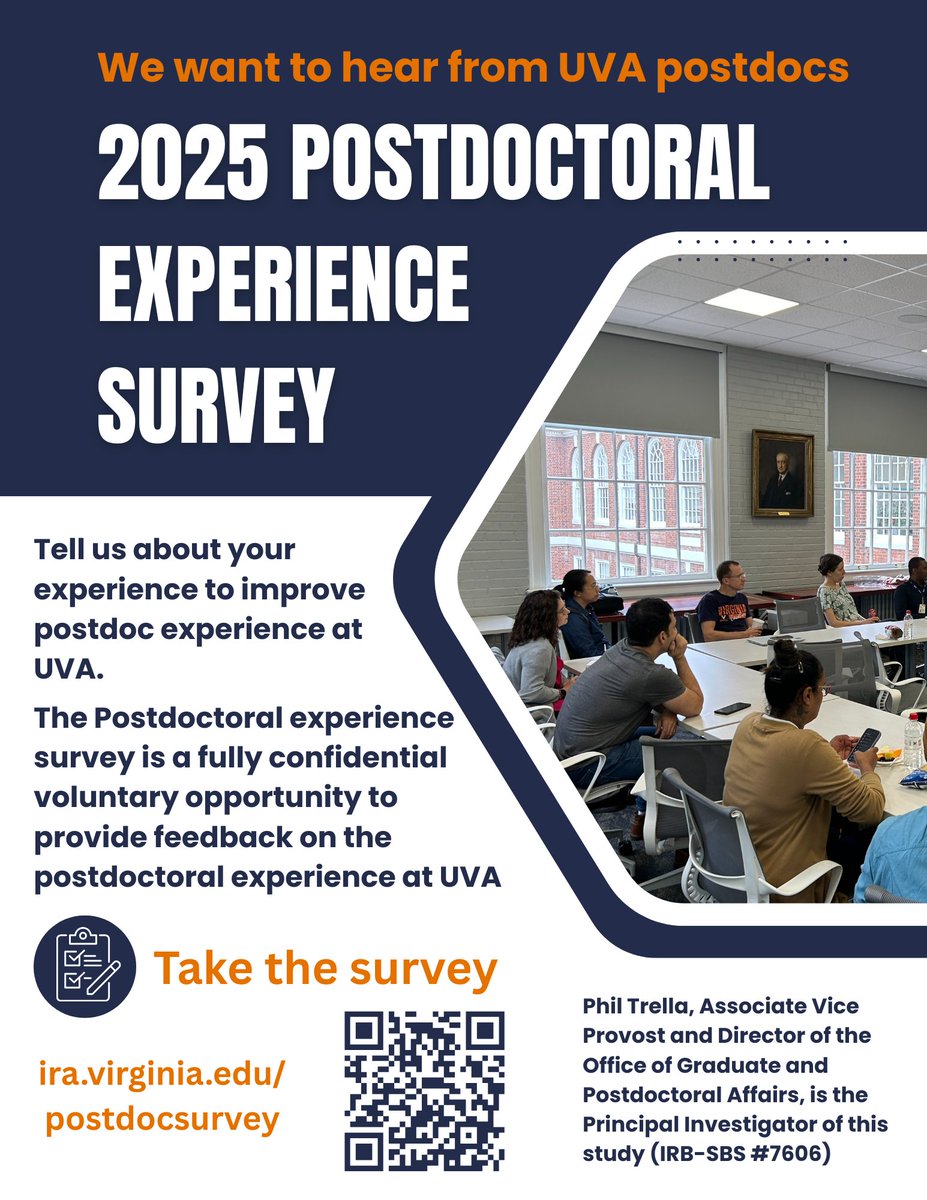 We want to hear from UVA postdocs

2025 POSTDOCTORAL EXPERIENCE SURVEY

Tell us about your experience to improve postdoc experience at UVA.

The Postdoctoral experience survey is a fully confidential voluntary opportunity to provide feedback on the postdoctoral experience at UVA

Take the survey

ira.virginia.edu/postdocsurvey

Phil Trella, Associate Vice Provost and Director of the Office of Graduate and Postdoctoral Affairs, is the Principal Investigator of this study (IRB-SBS #7606)